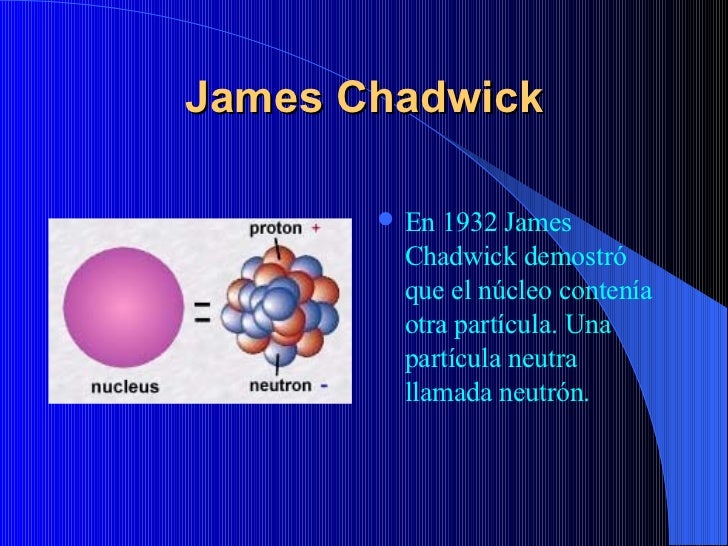 James Chadwick

proton +

=

nucleus

neutron -

En 1932 James Chadwick demostró que el núcleo contenía otra partícula. Una partícula neutra llamada neutrón.